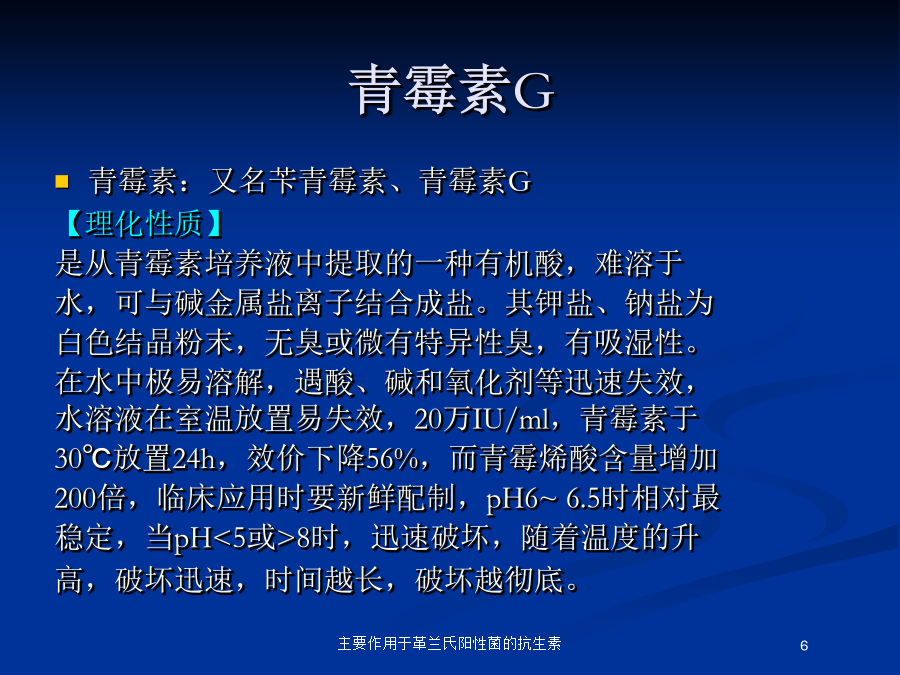 青霉素G

青霉素：又名苄青霉素、青霉素G

【理化性质】

是从青霉素培养液中提取的一种有机酸，难溶于水，可与碱金属盐离子结合成盐。其钾盐、钠盐为白色结晶粉末，无臭或微有特异性臭，有吸湿性。在水中极易溶解，遇酸、碱和氧化剂等迅速失效，水溶液在室温放置易失效，20万IU/ml，青霉素于30℃放置24h，效价下降56%，而青霉烯酸含量增加200倍，临床应用时要新鲜配制，pH6~ 6.5时相对最稳定，当pH<5或>8时，迅速破坏，随着温度的升高，破坏迅速，时间越长，破坏越彻底。

主要作用于革兰氏阳性菌的抗生素

6